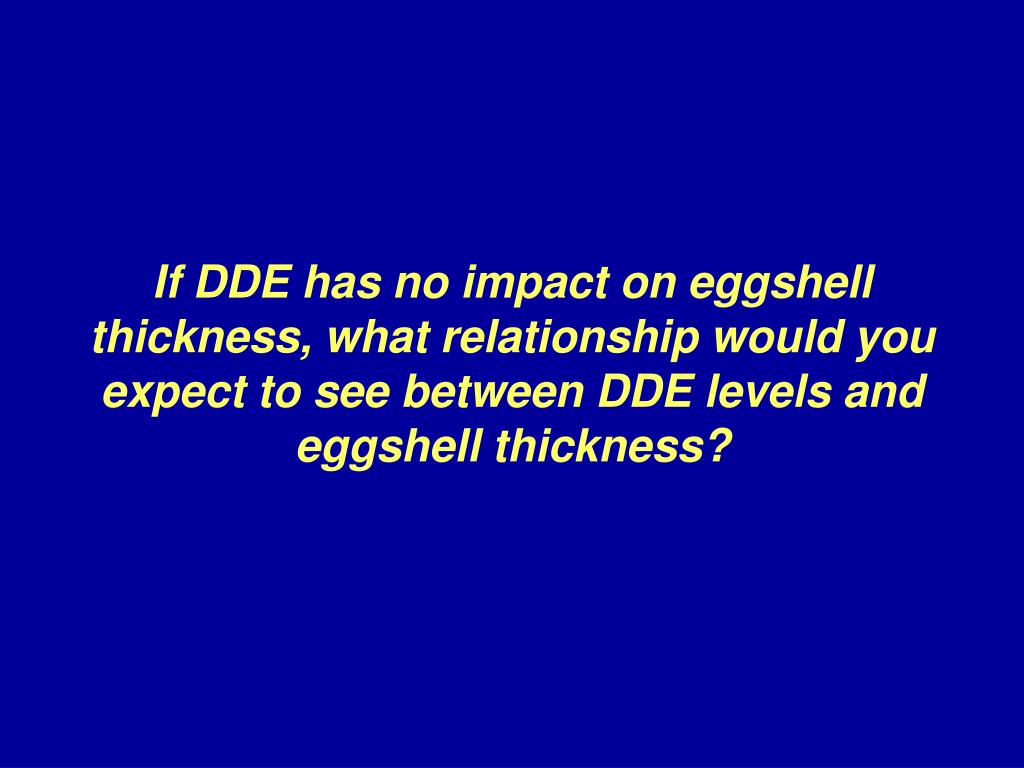 If DDE has no impact on eggshell thickness, what relationship would you expect to see between DDE levels and eggshell thickness?